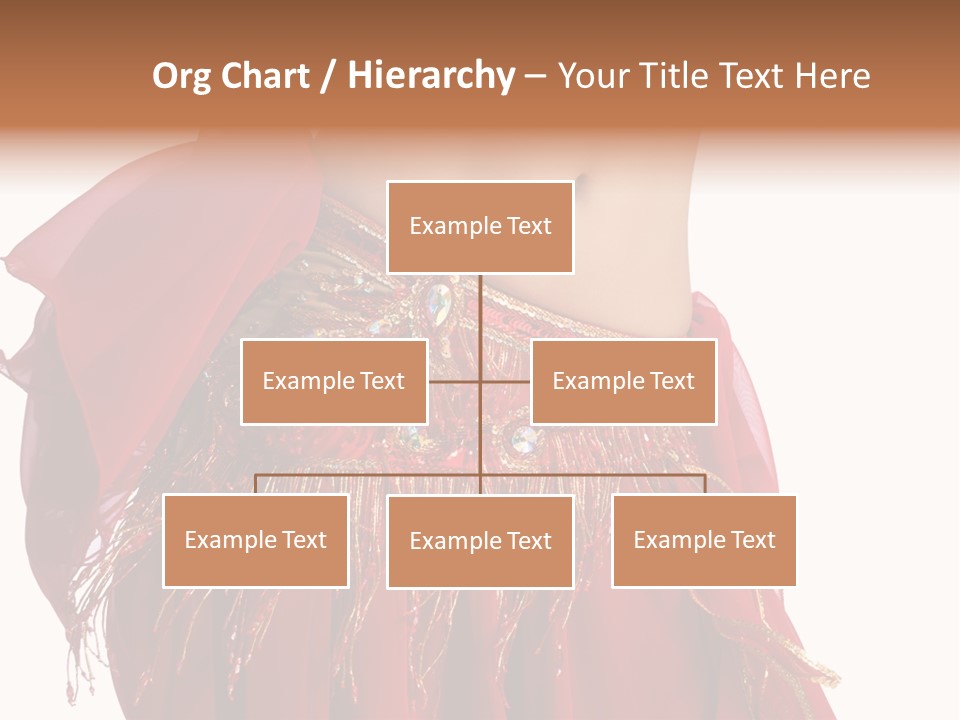 Org Chart / Hierarchy – Your Title Text Here

Example Text

Example Text

Example Text

Example Text

Example Text

Example Text